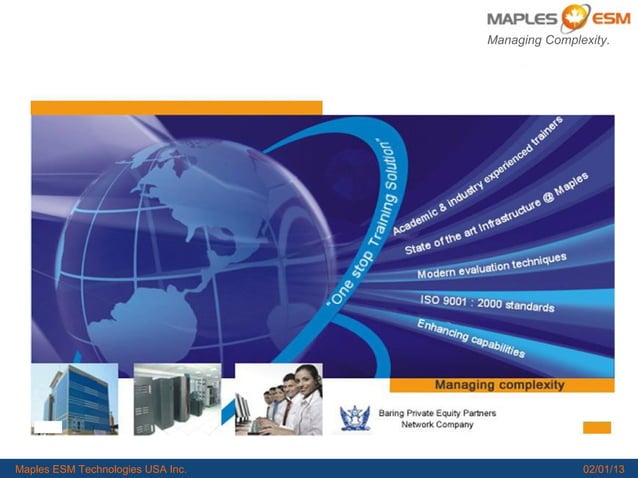 MAPLES ESM
Managing Complexity.

"One stop Training Solution"

Academic & industry experienced trainers

State of the art Infrastructure @ Maples

Modern evaluation techniques

ISO 9001 : 2000 standards

Enhancing capabilities

Managing complexity

Baring Private Equity Partners
Network Company

Maples ESM Technologies USA Inc.

02/01/13